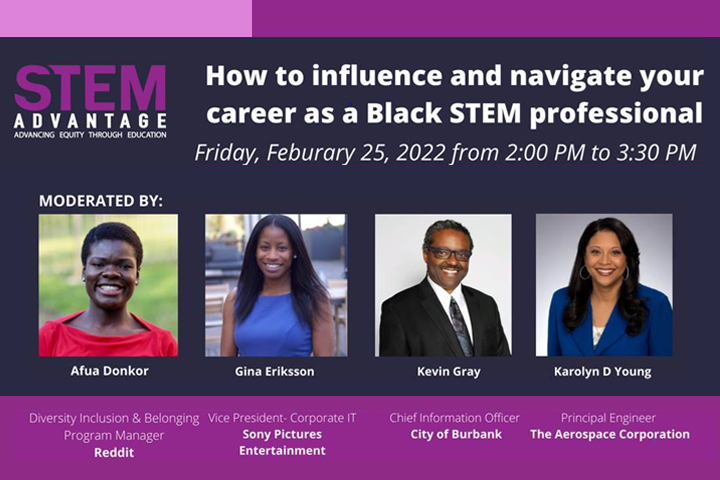 STEM ADVANTAGE
ADVANCING EQUITY THROUGH EDUCATION

How to influence and navigate your career as a Black STEM professional

Friday, Feburary 25, 2022 from 2:00 PM to 3:30 PM

MODERATED BY:

Afua Donkor

Gina Eriksson

Kevin Gray

Karolyn D Young

Diversity Inclusion & Belonging Program Manager
Reddit

Vice President- Corporate IT
Sony Pictures Entertainment

Chief Information Officer
City of Burbank

Principal Engineer
The Aerospace Corporation